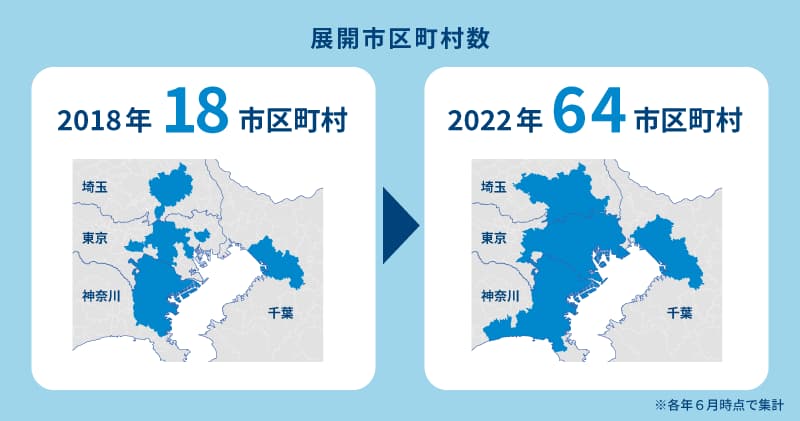 展開市区町村数

2018年 18 市区町村

埼玉

東京

神奈川

千葉

2022年 64 市区町村

埼玉

東京

神奈川

千葉

※各年６月時点で集計